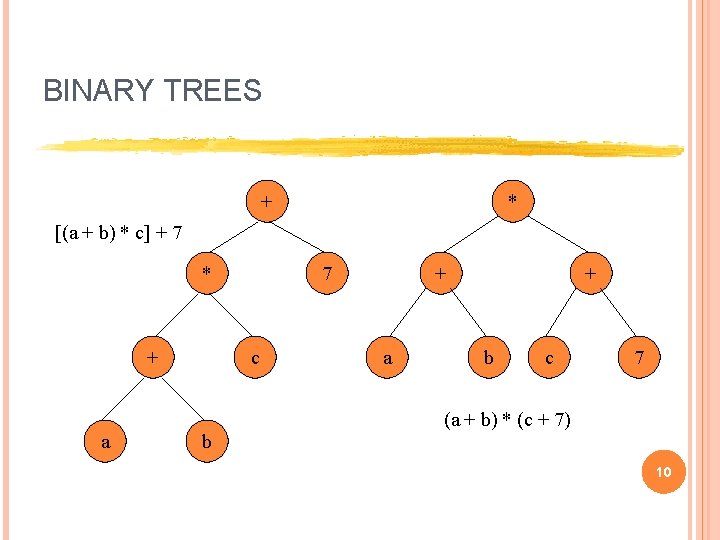 BINARY TREES

[(a + b) * c] + 7

+

*

7

+

c

a

b

*

+

+

a

b

c

7

(a + b) * (c + 7)

10